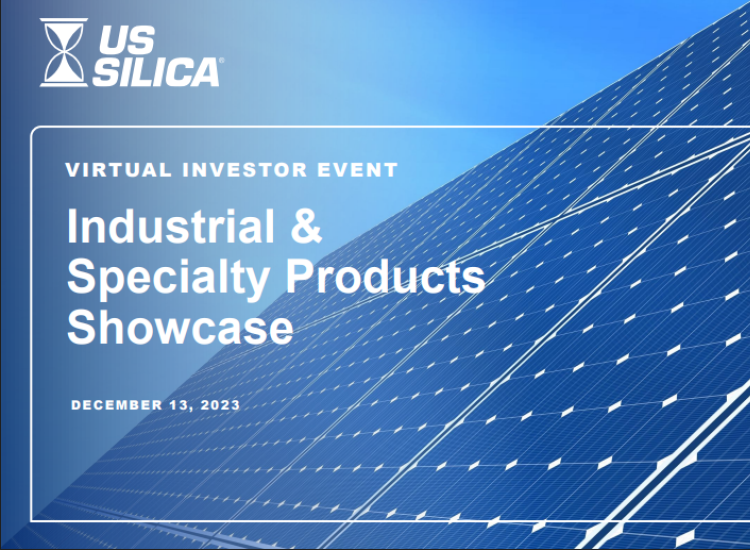 US SILICA®

VIRTUAL INVESTOR EVENT

Industrial & Specialty Products Showcase

DECEMBER 13, 2023